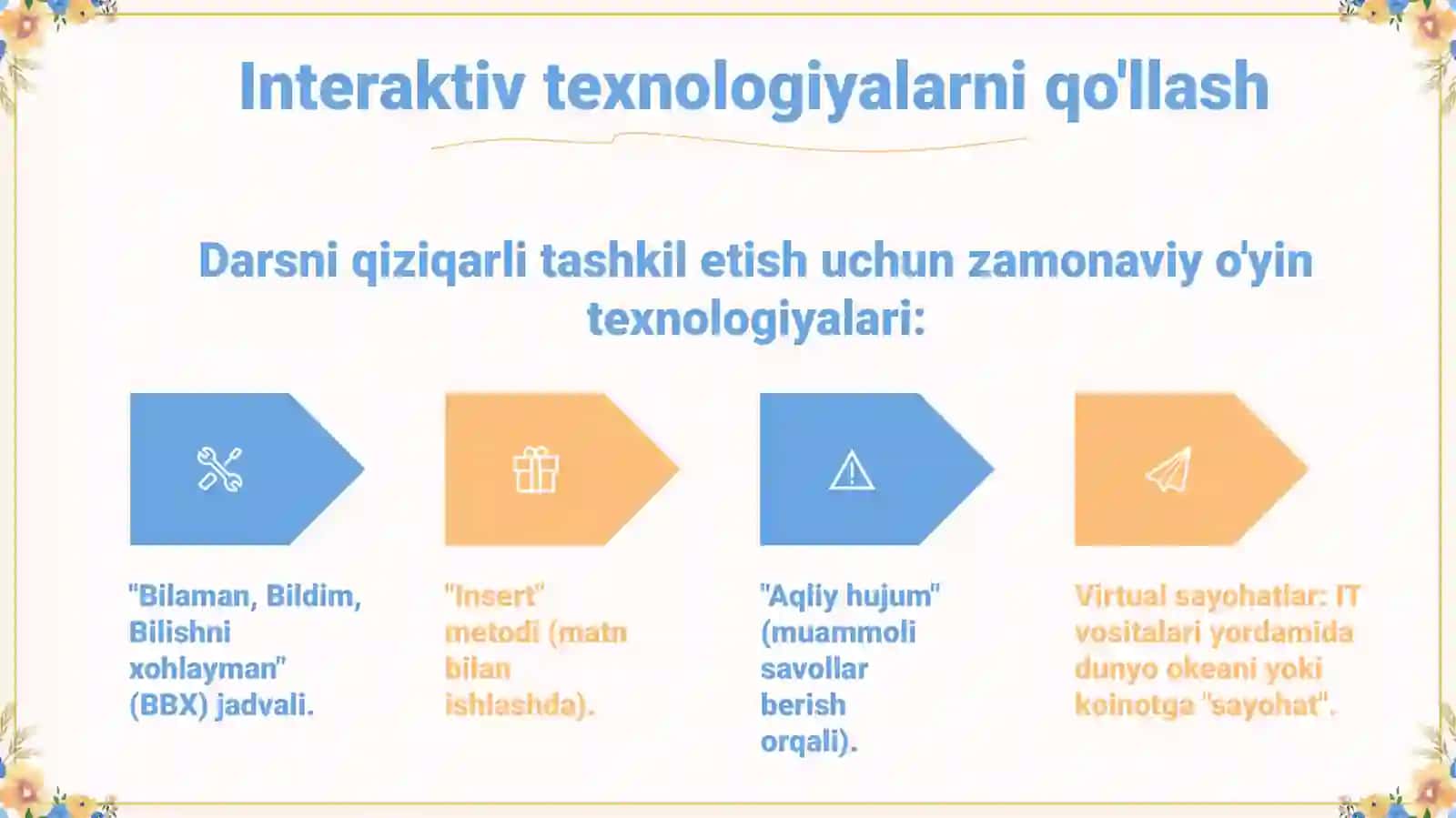 Interaktiv texnologiyalarni qo'llash

Darsni qiziqarli tashkil etish uchun zamonaviy o'yin texnologiyalari:

"Bilaman, Bildim, Bilishni xohlayman" (BBX) jadvali.

"Insert" metodi (matn bilan ishlashda).

"Aqliy hujum" (muammoli savollar berish orqali).

Virtual sayohatlar: IT vositalari yordamida dunyo okeani yoki koinotga "sayohat".